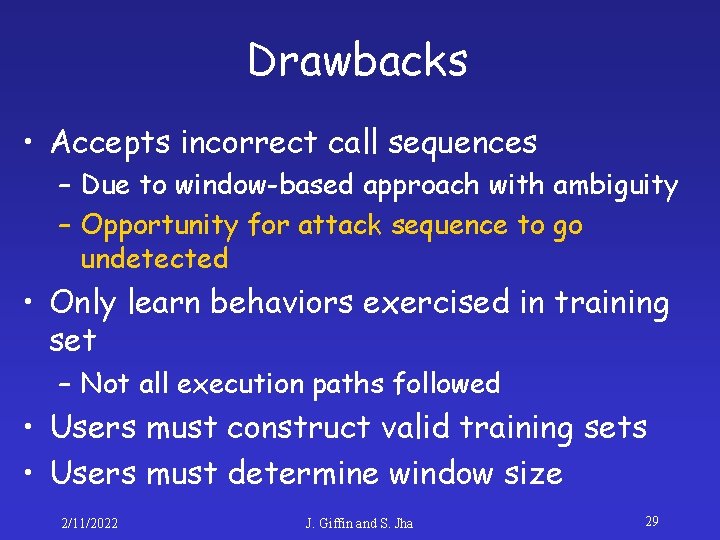 Drawbacks

• Accepts incorrect call sequences
– Due to window-based approach with ambiguity
– Opportunity for attack sequence to go undetected

• Only learn behaviors exercised in training set
– Not all execution paths followed

• Users must construct valid training sets

• Users must determine window size

2/11/2022 J. Giffin and S. Jha 29